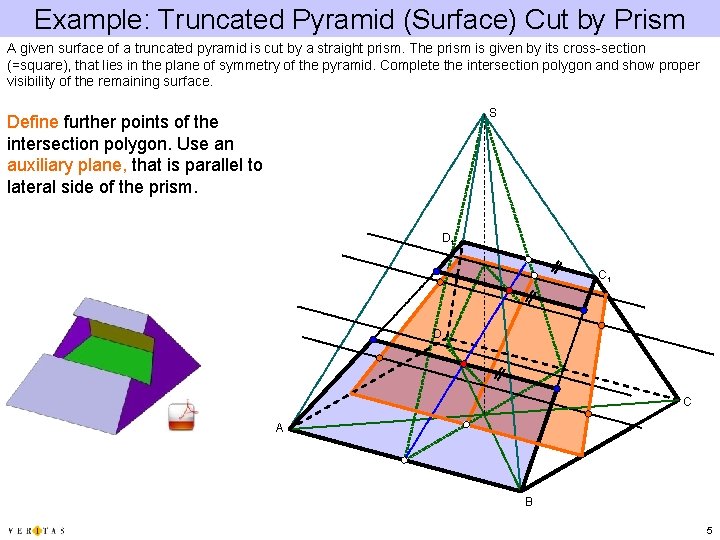 Example: Truncated Pyramid (Surface) Cut by Prism

A given surface of a truncated pyramid is cut by a straight prism. The prism is given by its cross-section (=square), that lies in the plane of symmetry of the pyramid. Complete the intersection polygon and show proper visibility of the remaining surface.

Define further points of the intersection polygon. Use an auxiliary plane, that is parallel to lateral side of the prism.

S

$D_1$

$C_1$

D

C

A

B

VERITAS

5